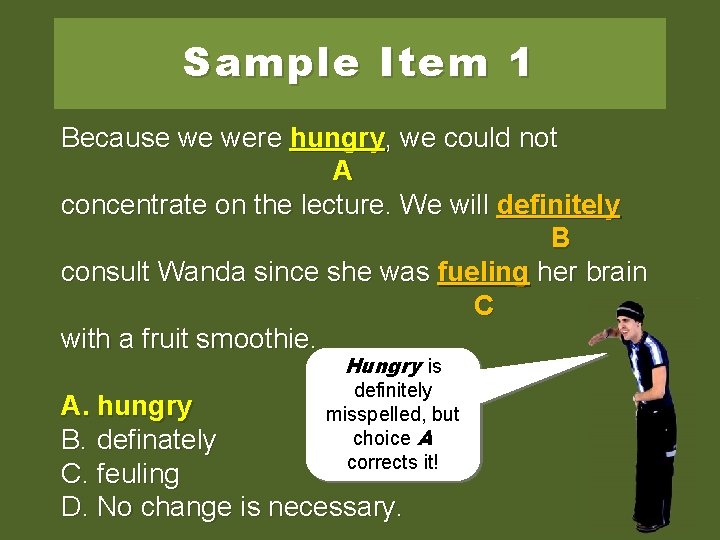 Sample Item 1

Because we were hungry, we could not
A
concentrate on the lecture. We will definitely
B
consult Wanda since she was fueling her brain
C
with a fruit smoothie.

A. hungry
B. definately
C. feuling
D. No change is necessary.

Hungry is definitely misspelled, but choice A corrects it!